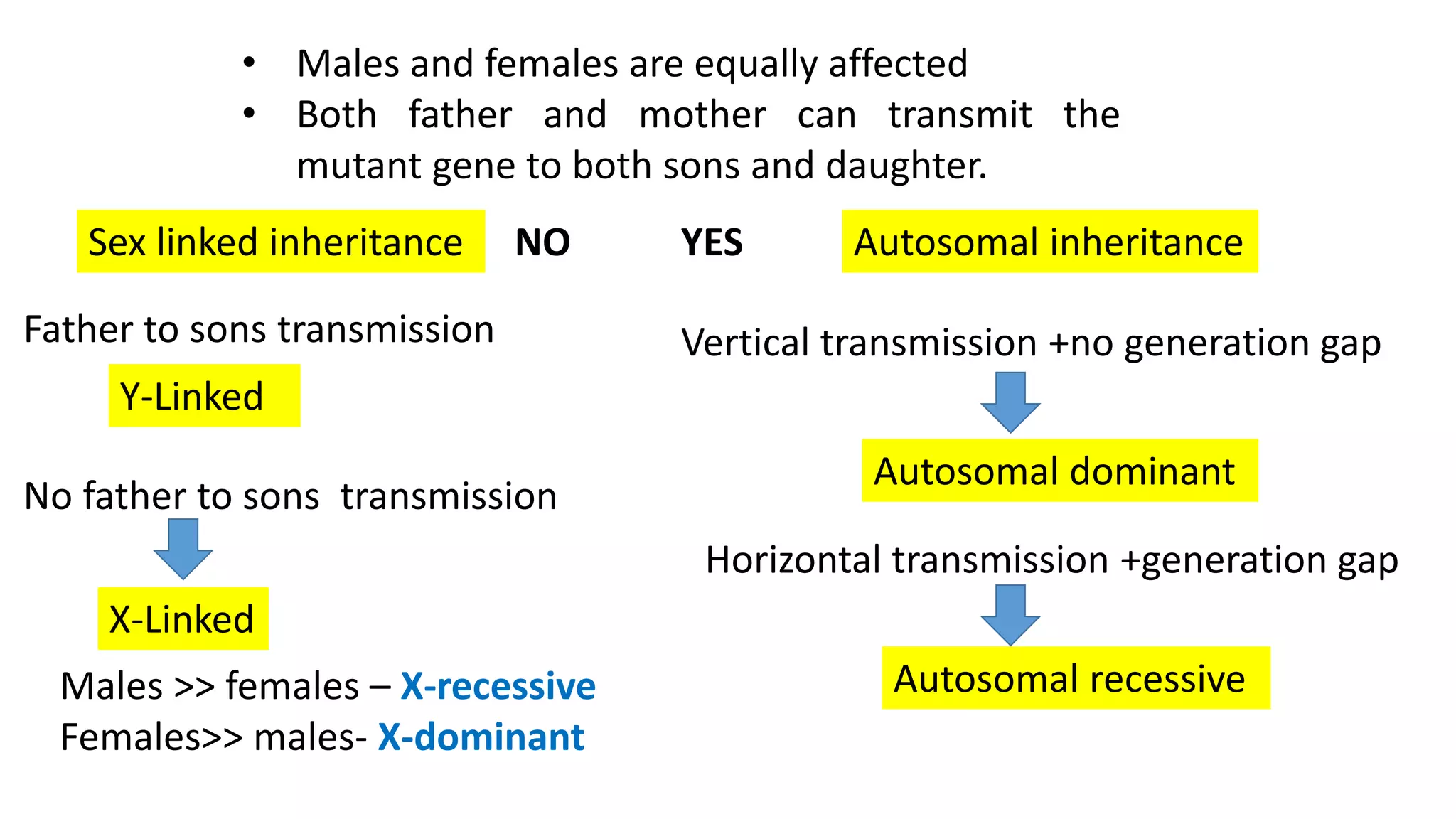 • Males and females are equally affected
• Both father and mother can transmit the mutant gene to both sons and daughter.

Sex linked inheritance NO YES Autosomal inheritance

Father to sons transmission

Y-Linked

No father to sons transmission

X-Linked

Males >> females – X-recessive
Females>> males- X-dominant

Vertical transmission +no generation gap

Autosomal dominant

Horizontal transmission +generation gap

Autosomal recessive